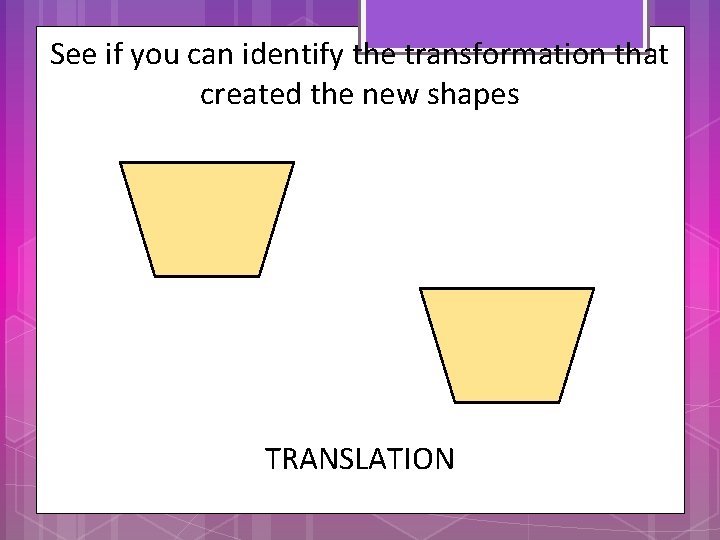 See if you can identify the transformation that created the new shapes

TRANSLATION